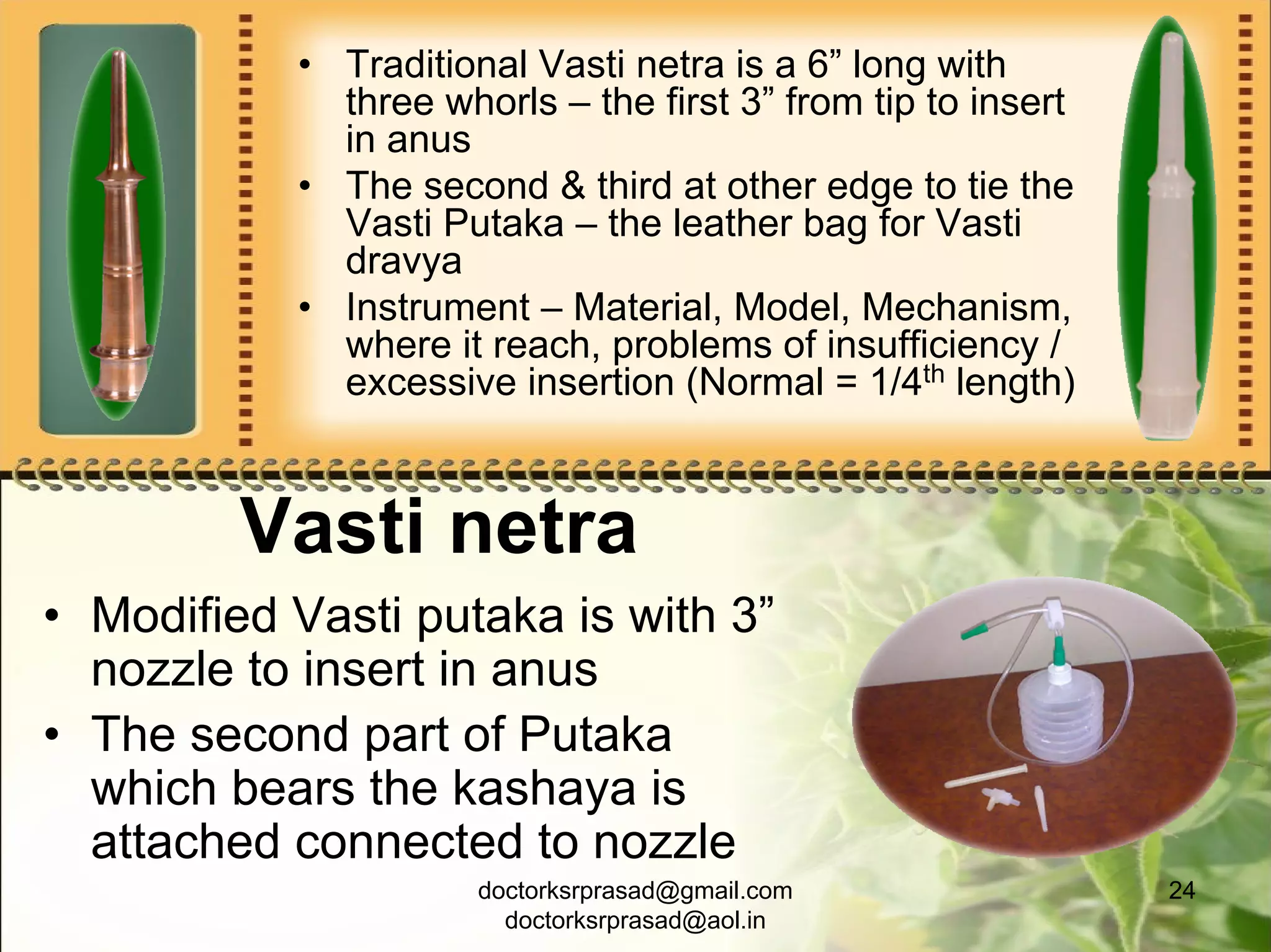 • Traditional Vasti netra is a 6” long with three whorls – the first 3” from tip to insert in anus
• The second & third at other edge to tie the Vasti Putaka – the leather bag for Vasti dravya
• Instrument – Material, Model, Mechanism, where it reach, problems of insufficiency / excessive insertion (Normal = 1/4$^{th}$ length)

Vasti netra

• Modified Vasti putaka is with 3” nozzle to insert in anus
• The second part of Putaka which bears the kashaya is attached connected to nozzle

doctorksrprasad@gmail.com
doctorksrprasad@aol.in

24